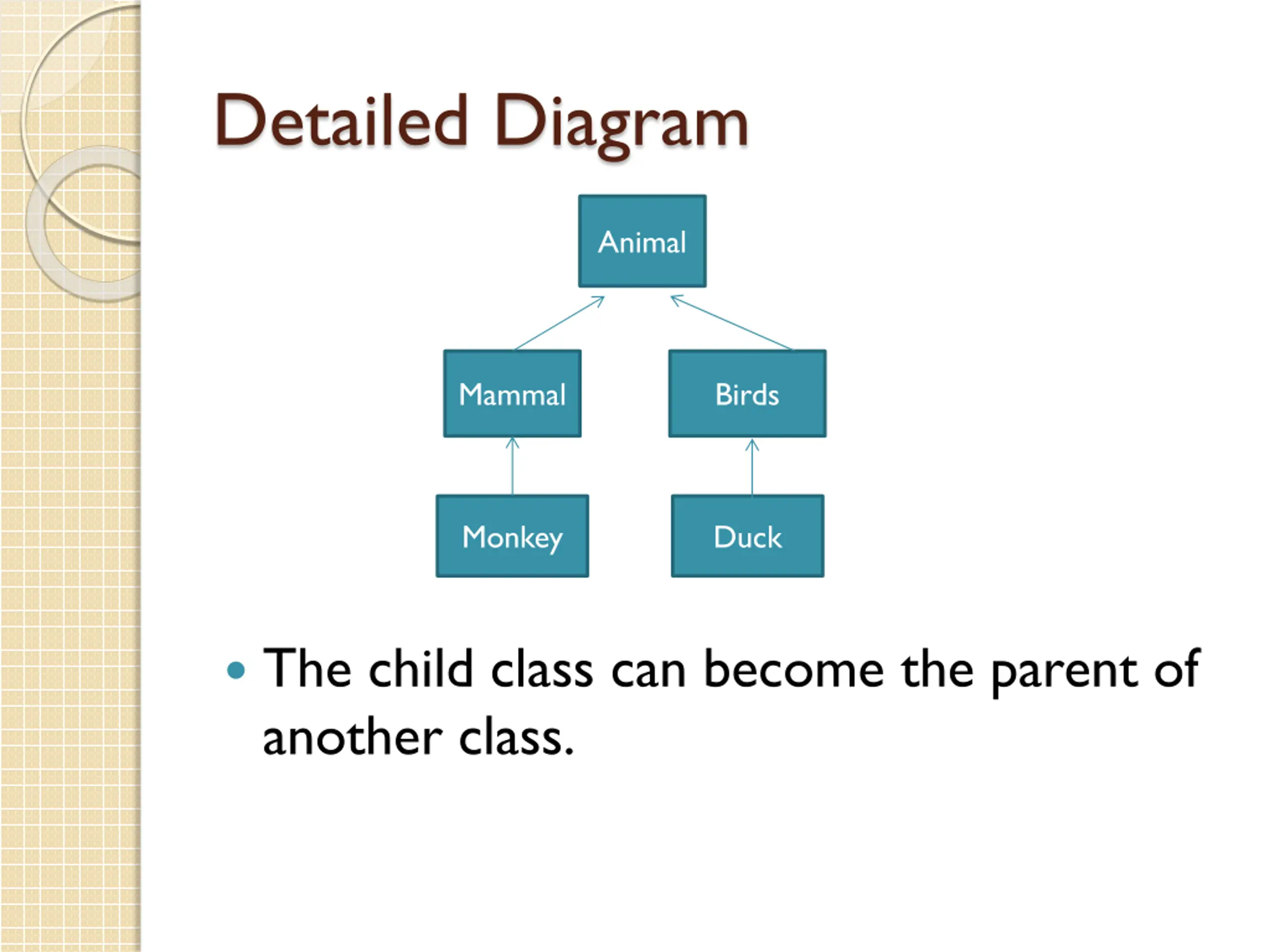 Detailed Diagram

Animal

Mammal

Birds

Monkey

Duck

• The child class can become the parent of another class.